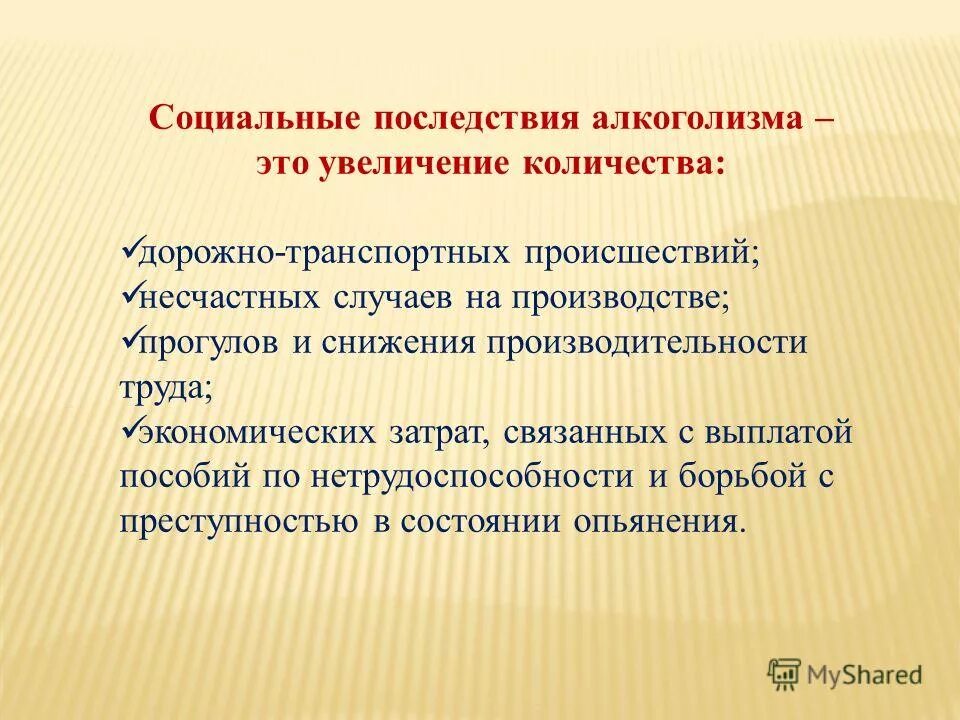 Социальные последствия алкоголизма – это увеличение количества:

✓дорожно-транспортных происшествий;
✓несчастных случаев на производстве;
✓прогулов и снижения производительности труда;
✓экономических затрат, связанных с выплатой пособий по нетрудоспособности и борьбой с преступностью в состоянии опьянения.

MyShared